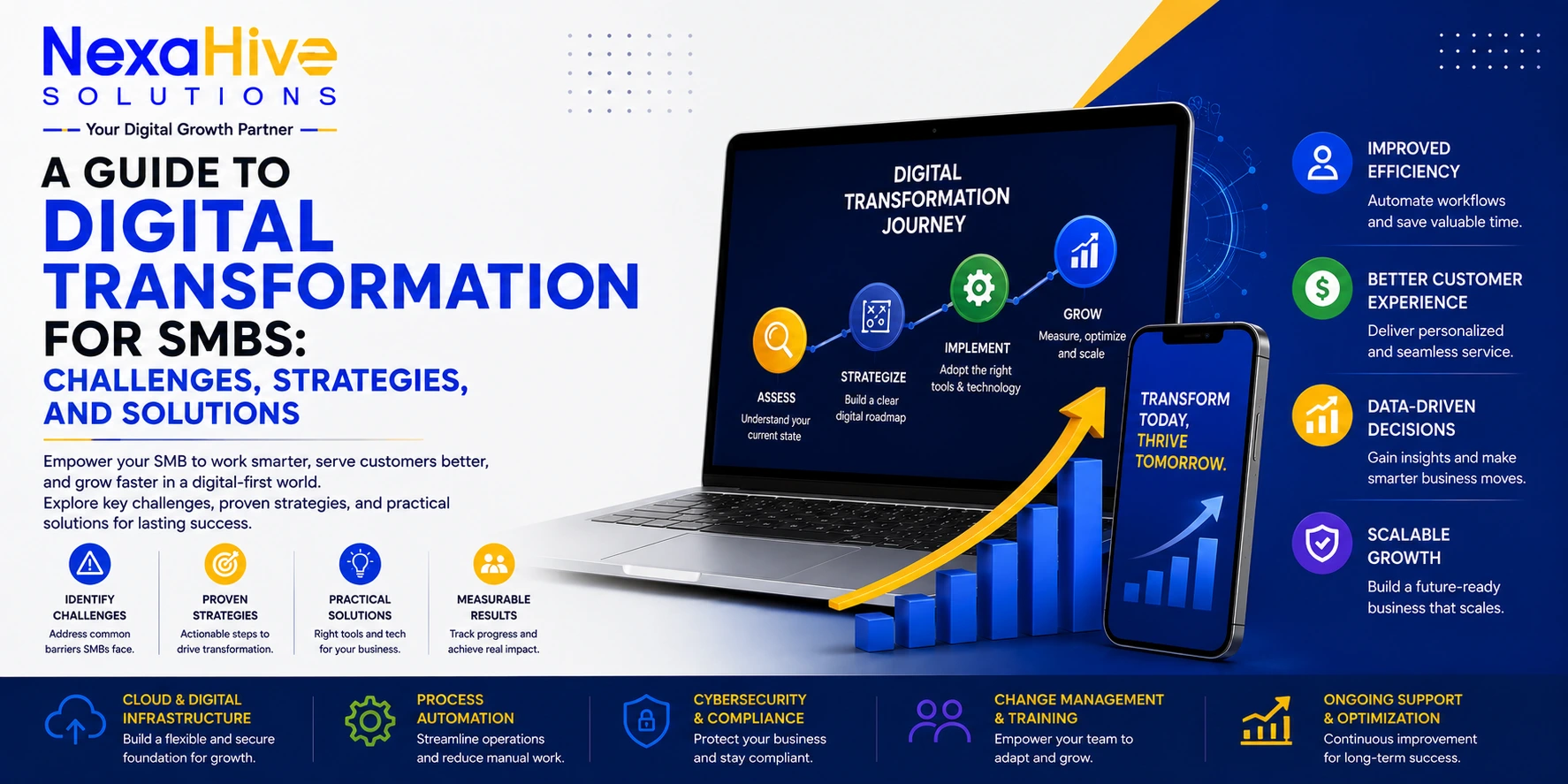 NexaHive
SOLUTIONS
Your Digital Growth Partner

A GUIDE TO
DIGITAL
TRANSFORMATION
FOR SMBS:
CHALLENGES, STRATEGIES, AND SOLUTIONS

Empower your SMB to work smarter, serve customers better, and grow faster in a digital-first world.
Explore key challenges, proven strategies, and practical solutions for lasting success.

IDENTIFY CHALLENGES
Address common barriers SMBs face.

PROVEN STRATEGIES
Actionable steps to drive transformation.

PRACTICAL SOLUTIONS
Right tools and tech for your business.

MEASURABLE RESULTS
Track progress and achieve real impact.

DIGITAL TRANSFORMATION JOURNEY

ASSESS
Understand your current state

STRATEGIZE
Build a clear digital roadmap

IMPLEMENT
Adopt the right tools & technology

GROW
Measure, optimize and scale

TRANSFORM TODAY, THRIVE TOMORROW.

IMPROVED EFFICIENCY
Automate workflows and save valuable time.

BETTER CUSTOMER EXPERIENCE
Deliver personalized and seamless service.

DATA-DRIVEN DECISIONS
Gain insights and make smarter business moves.

SCALABLE GROWTH
Build a future-ready business that scales.

CLOUD & DIGITAL INFRASTRUCTURE
Build a flexible and secure foundation for growth.

PROCESS AUTOMATION
Streamline operations and reduce manual work.

CYBERSECURITY & COMPLIANCE
Protect your business and stay compliant.

CHANGE MANAGEMENT & TRAINING
Empower your team to adapt and grow.

ONGOING SUPPORT & OPTIMIZATION
Continuous improvement for long-term success.